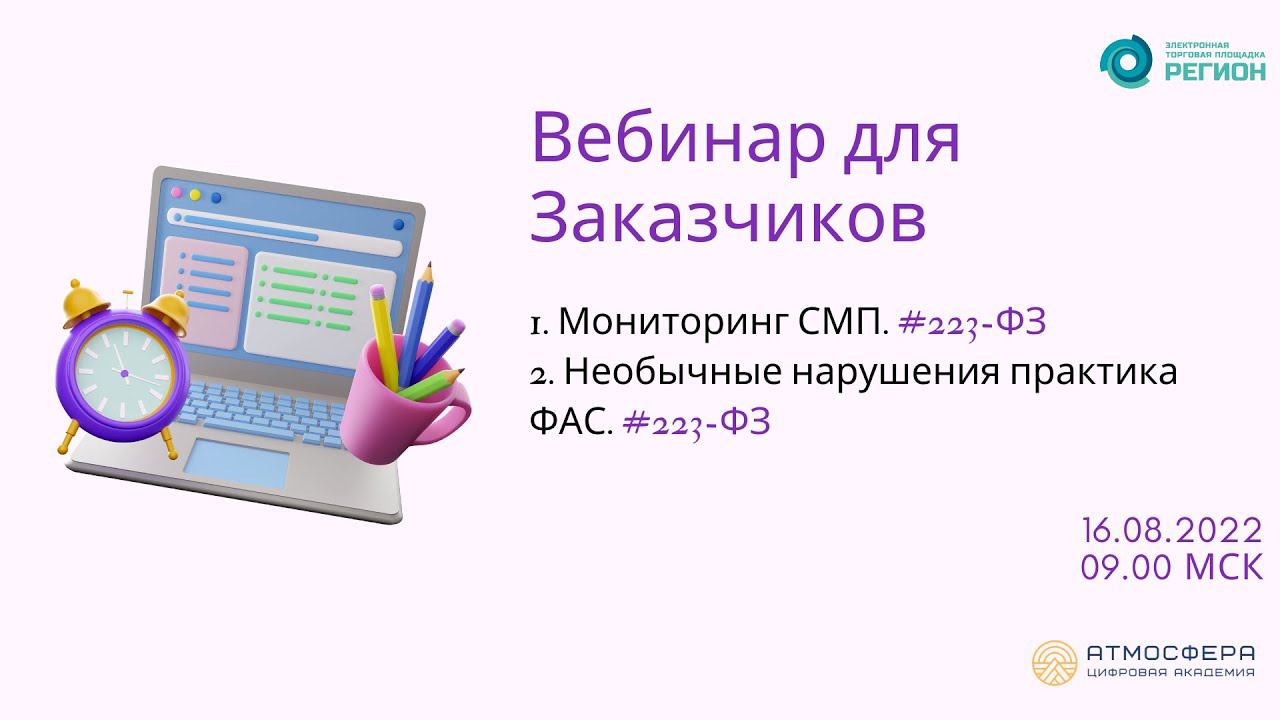 ЭЛЕКТРОННАЯ ТОРГОВАЯ ПЛОЩАДКА
РЕГИОН

Вебинар для Заказчиков

1. Мониторинг СМП. #223-ФЗ
2. Необычные нарушения практика ФАС. #223-ФЗ

16.08.2022
09.00 МСК

АТМОСФЕРА
ЦИФРОВАЯ АКАДЕМИЯ